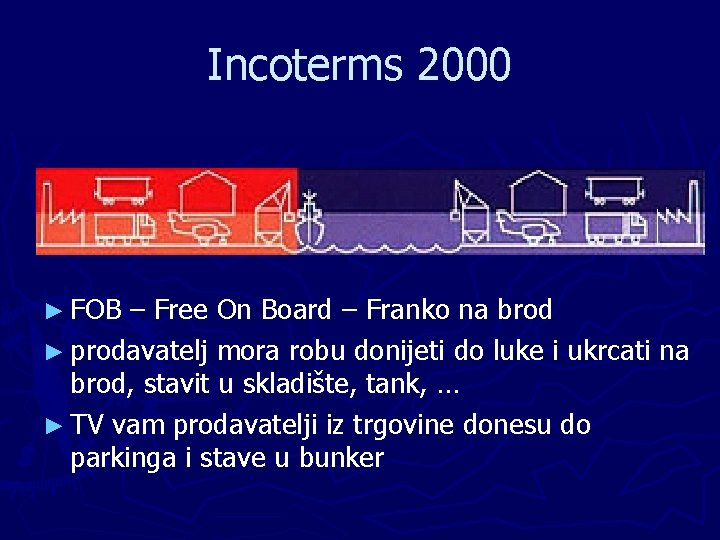 Incoterms 2000

► FOB – Free On Board – Franko na brod

► prodavatelj mora robu donijeti do luke i ukrcati na brod, stavit u skladište, tank, …

► TV vam prodavatelji iz trgovine donesu do parkinga i stave u bunker